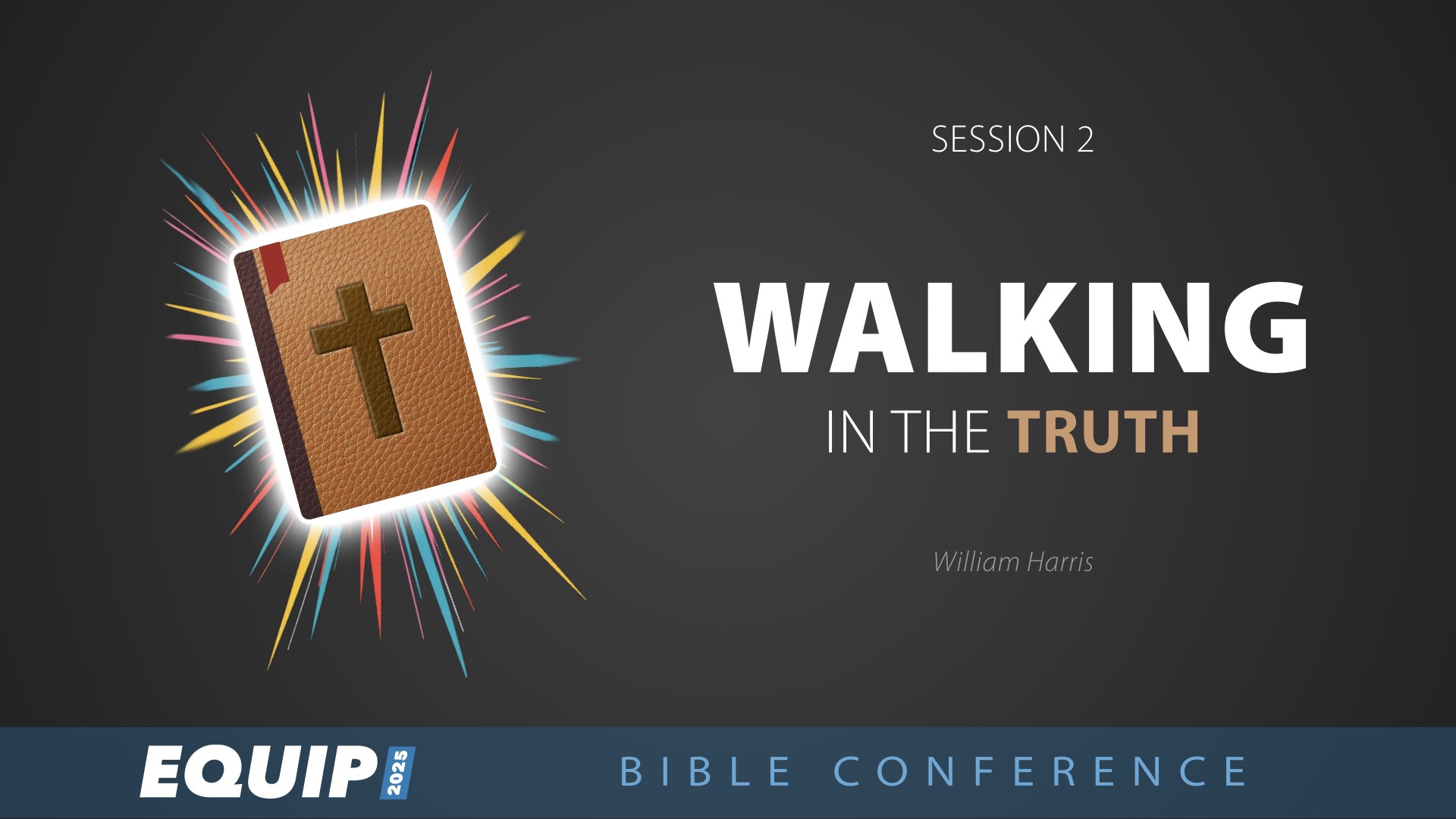 SESSION 2

WALKING

IN THE TRUTH

William Harris

EQUIP 2025

BIBLE CONFERENCE